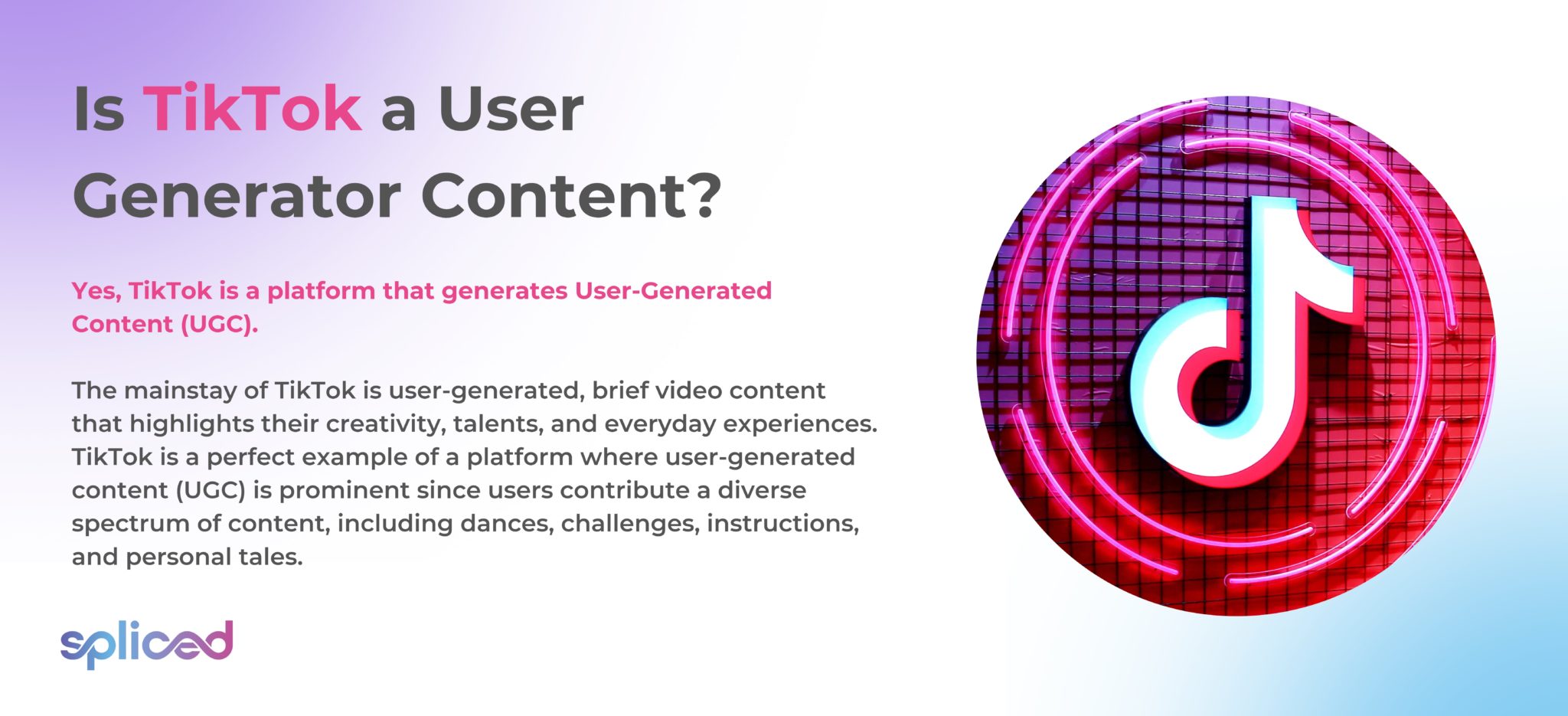 Is TikTok a User Generator Content?

Yes, TikTok is a platform that generates User-Generated Content (UGC).

The mainstay of TikTok is user-generated, brief video content that highlights their creativity, talents, and everyday experiences. TikTok is a perfect example of a platform where user-generated content (UGC) is prominent since users contribute a diverse spectrum of content, including dances, challenges, instructions, and personal tales.

spliced